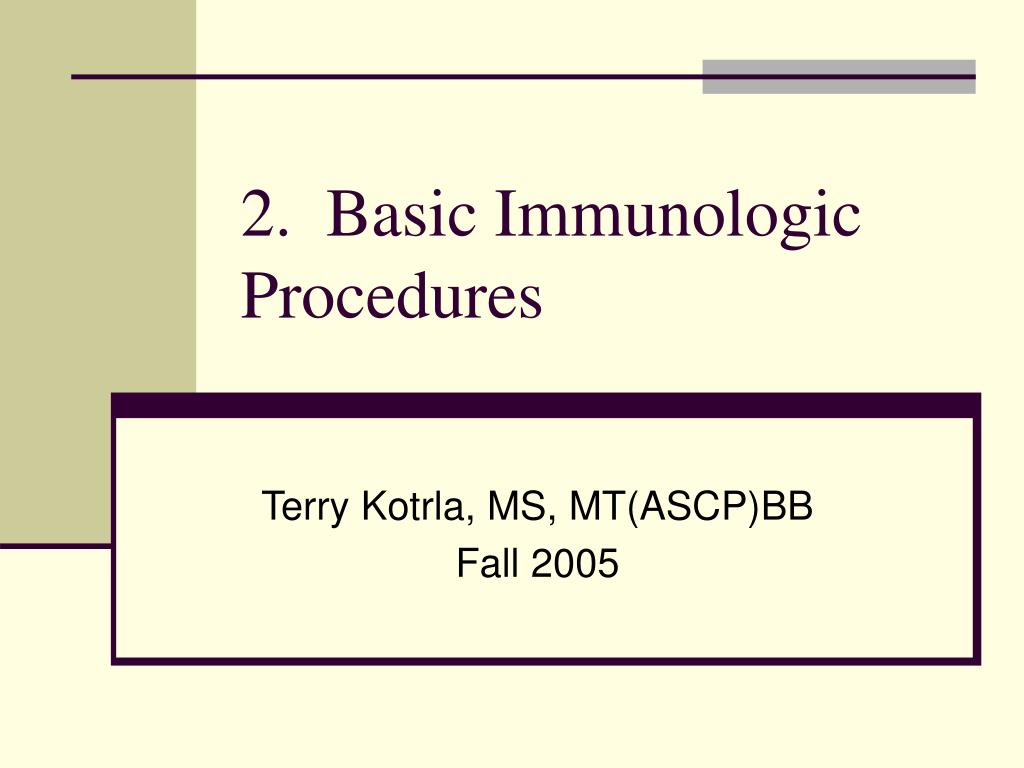 2. Basic Immunologic Procedures

Terry Kotrla, MS, MT(ASCP)BB
Fall 2005